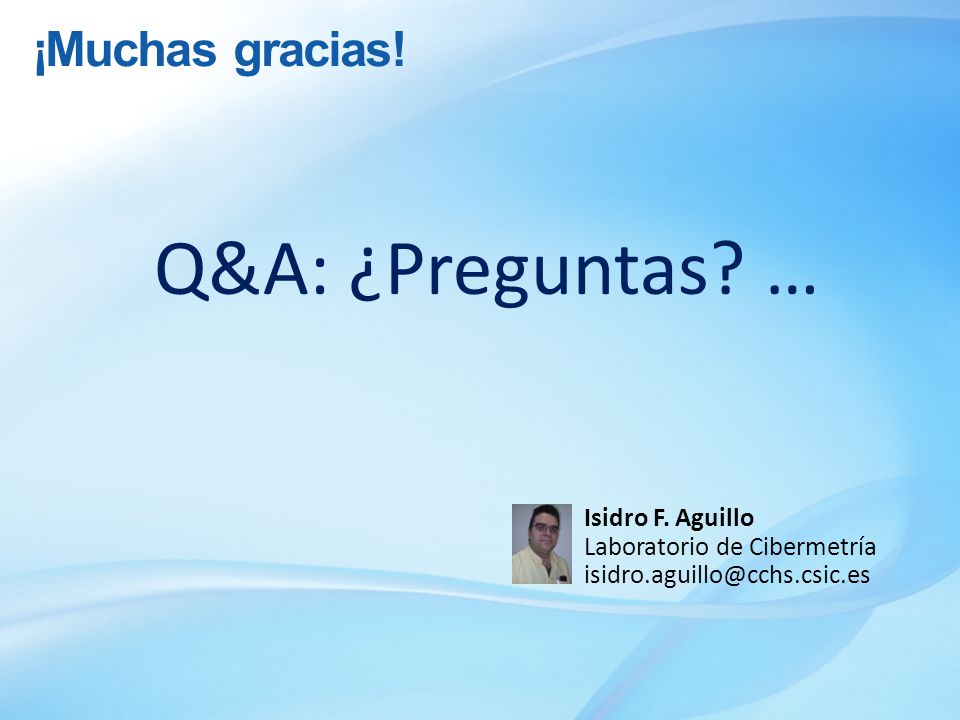 ¡Muchas gracias!

Q&A: ¿Preguntas? …

Isidro F. Aguillo
Laboratorio de Cibermetría
isidro.aguillo@cchs.csic.es